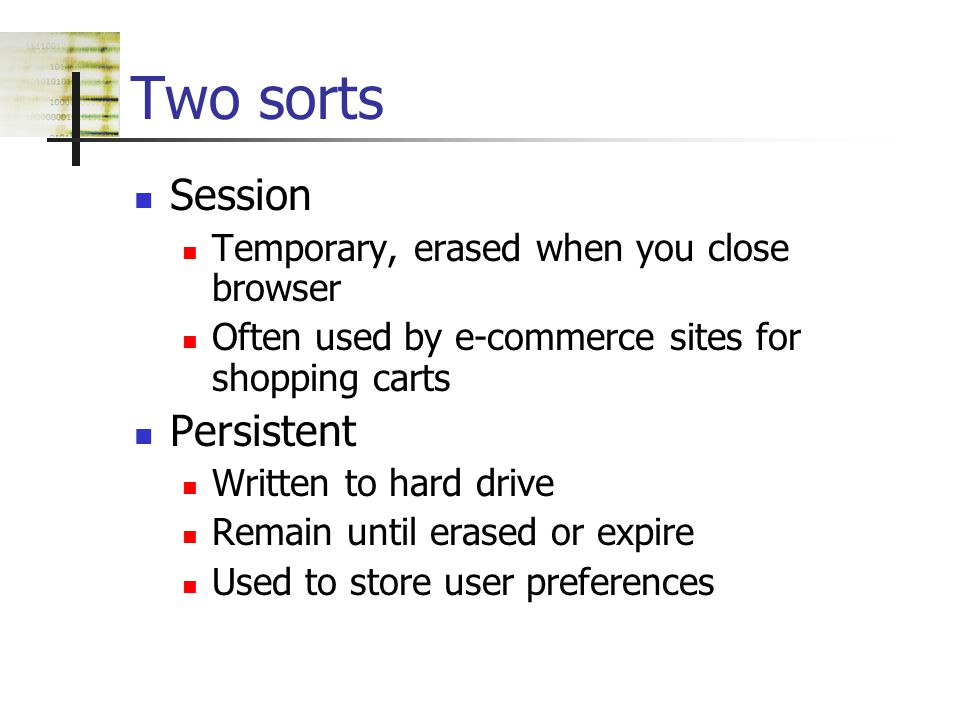 Two sorts

Session
Temporary, erased when you close browser
Often used by e-commerce sites for shopping carts

Persistent
Written to hard drive
Remain until erased or expire
Used to store user preferences